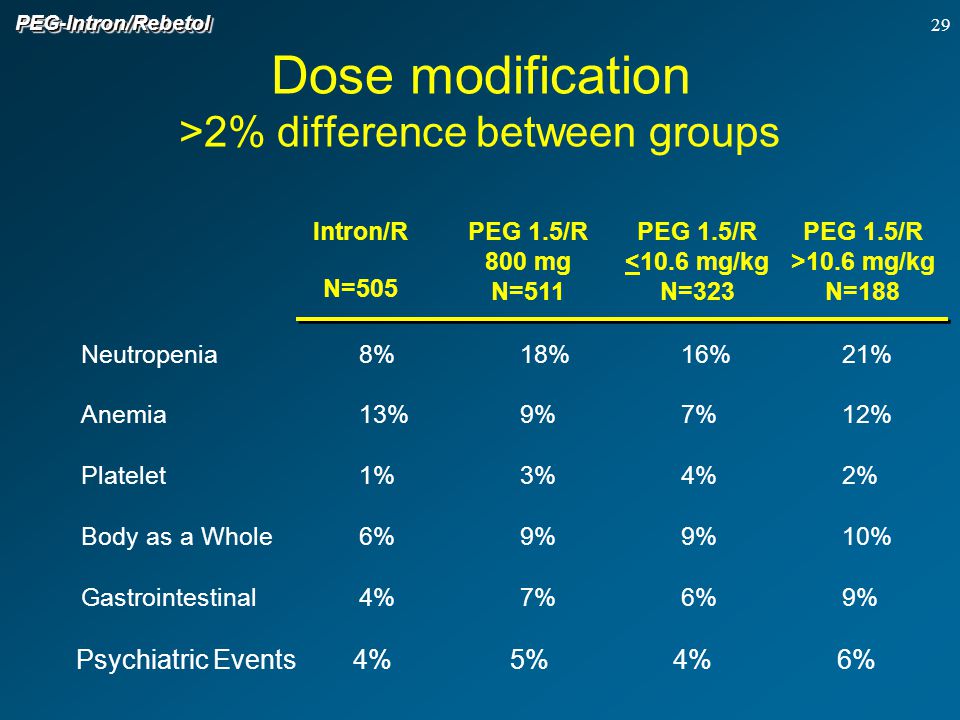 PEG-Intron/Rebetol

29

Dose modification
>2% difference between groups

| | Intron/R N=505 | PEG 1.5/R 800 mg N=511 | PEG 1.5/R $\leq$10.6 mg/kg N=323 | PEG 1.5/R >10.6 mg/kg N=188 |
|---|---|---|---|---|
| Neutropenia | 8% | 18% | 16% | 21% |
| Anemia | 13% | 9% | 7% | 12% |
| Platelet | 1% | 3% | 4% | 2% |
| Body as a Whole | 6% | 9% | 9% | 10% |
| Gastrointestinal | 4% | 7% | 6% | 9% |
| Psychiatric Events | 4% | 5% | 4% | 6% |